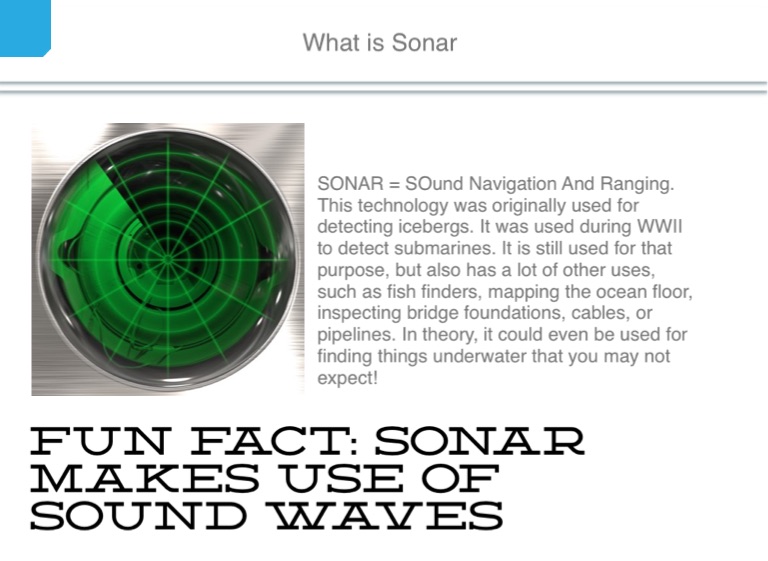 What is Sonar

SONAR = SOund Navigation And Ranging. This technology was originally used for detecting icebergs. It was used during WWII to detect submarines. It is still used for that purpose, but also has a lot of other uses, such as fish finders, mapping the ocean floor, inspecting bridge foundations, cables, or pipelines. In theory, it could even be used for finding things underwater that you may not expect!

FUN FACT: SONAR MAKES USE OF SOUND WAVES